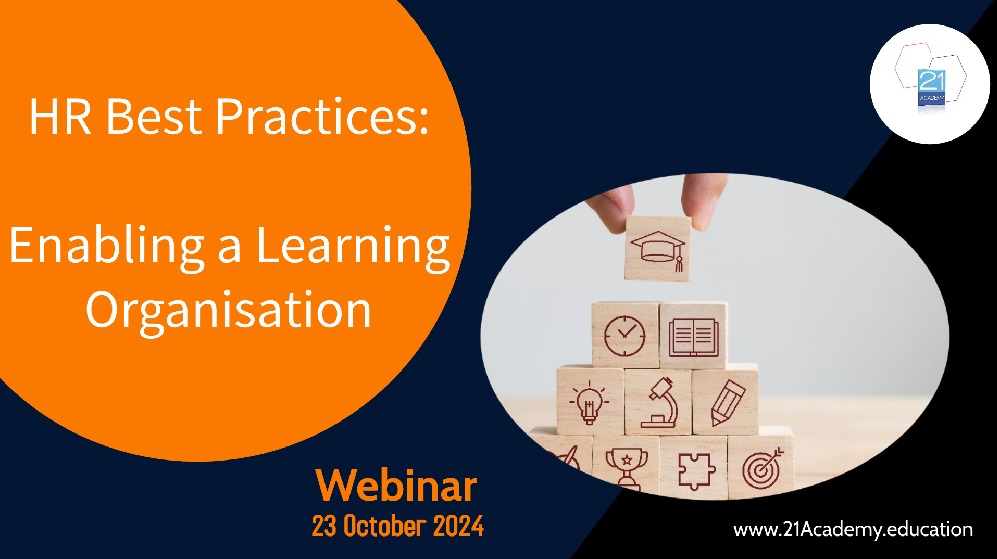 HR Best Practices:

Enabling a Learning Organisation

21
ACADEMY

Webinar
23 October 2024

www.21Academy.education